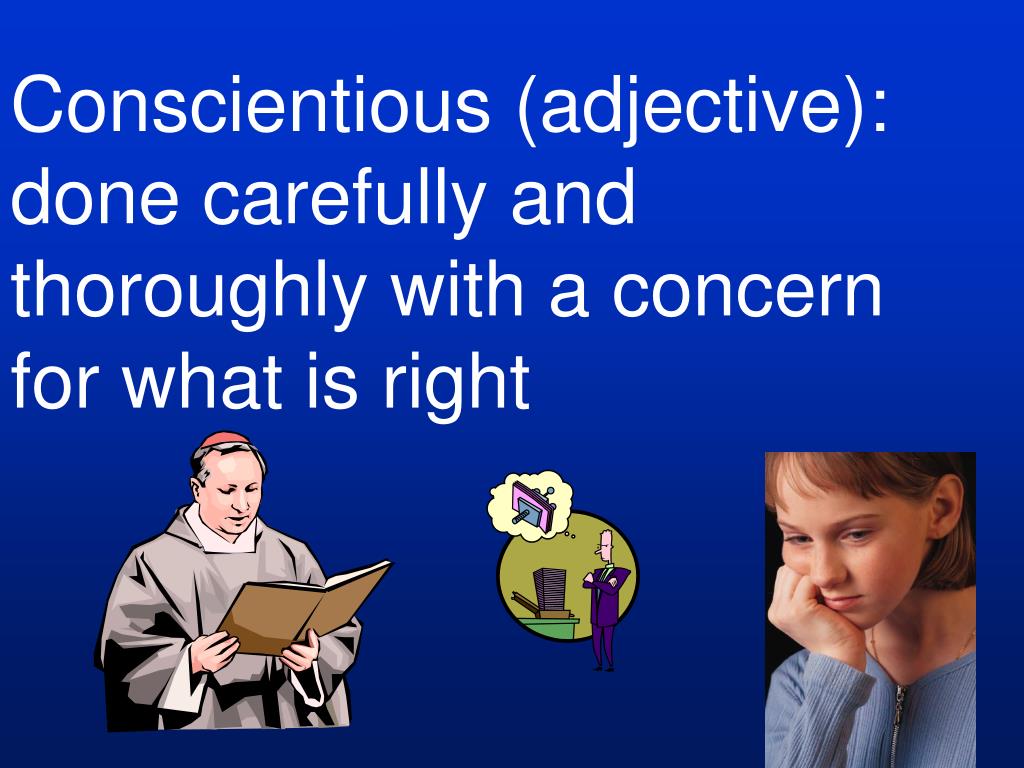 Conscientious (adjective): done carefully and thoroughly with a concern for what is right